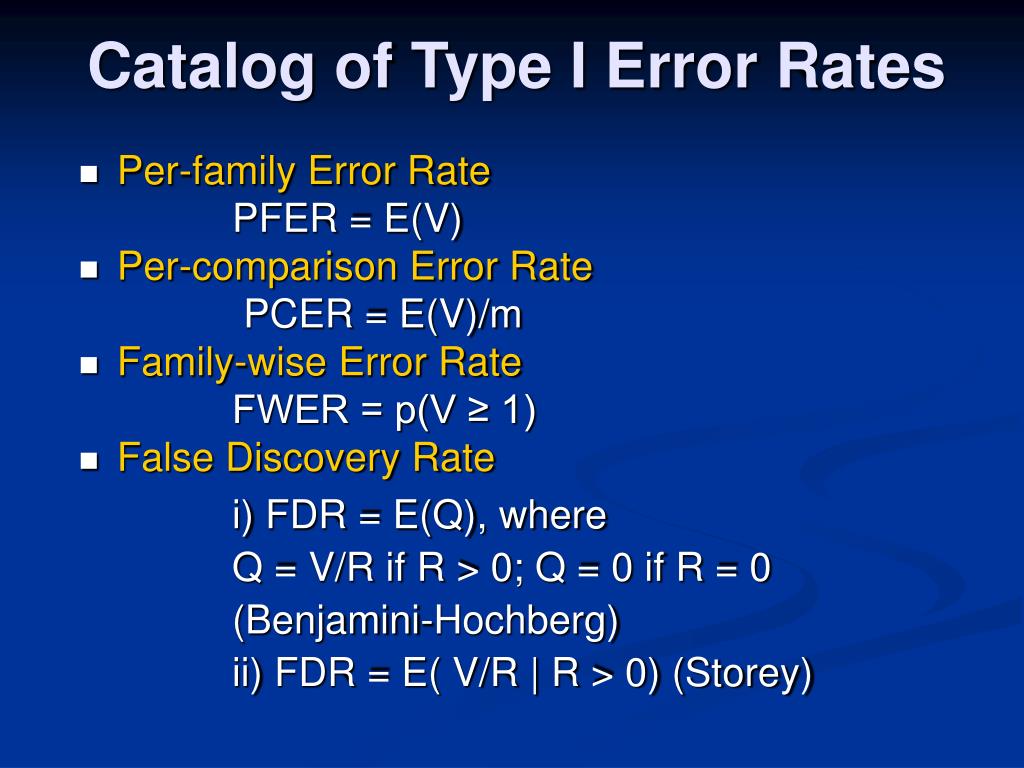 Catalog of Type I Error Rates

- Per-family Error Rate
PFER = E(V)
- Per-comparison Error Rate
PCER = E(V)/m
- Family-wise Error Rate
FWER = p(V ≥ 1)
- False Discovery Rate
i) FDR = E(Q), where
Q = V/R if R > 0; Q = 0 if R = 0
(Benjamini-Hochberg)
ii) FDR = E( V/R | R > 0) (Storey)